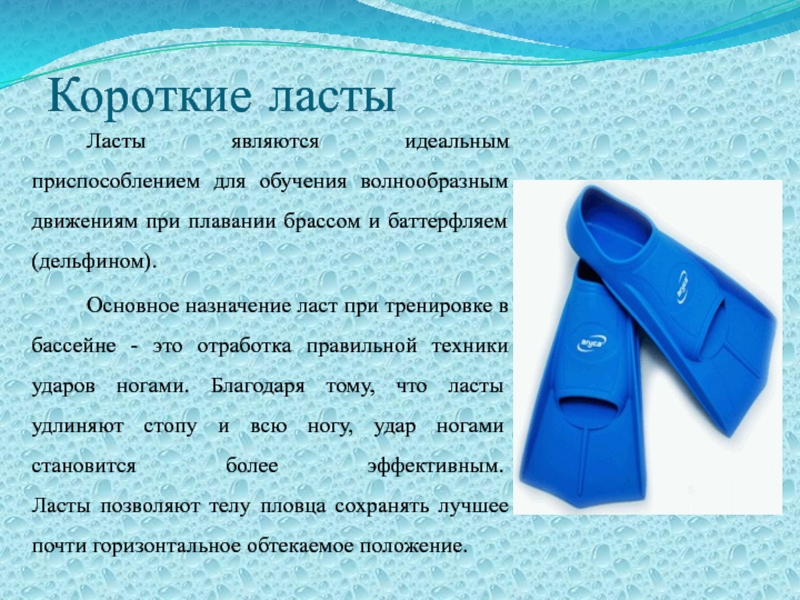 Короткие ласты

Ласты являются идеальным приспособлением для обучения волнообразным движениям при плавании брассом и баттерфляем (дельфином).

Основное назначение ласт при тренировке в бассейне - это отработка правильной техники ударов ногами. Благодаря тому, что ласты удлиняют стопу и всю ногу, удар ногами становится более эффективным. Ласты позволяют телу пловца сохранять лучшее почти горизонтальное обтекаемое положение.

aryca

aryca